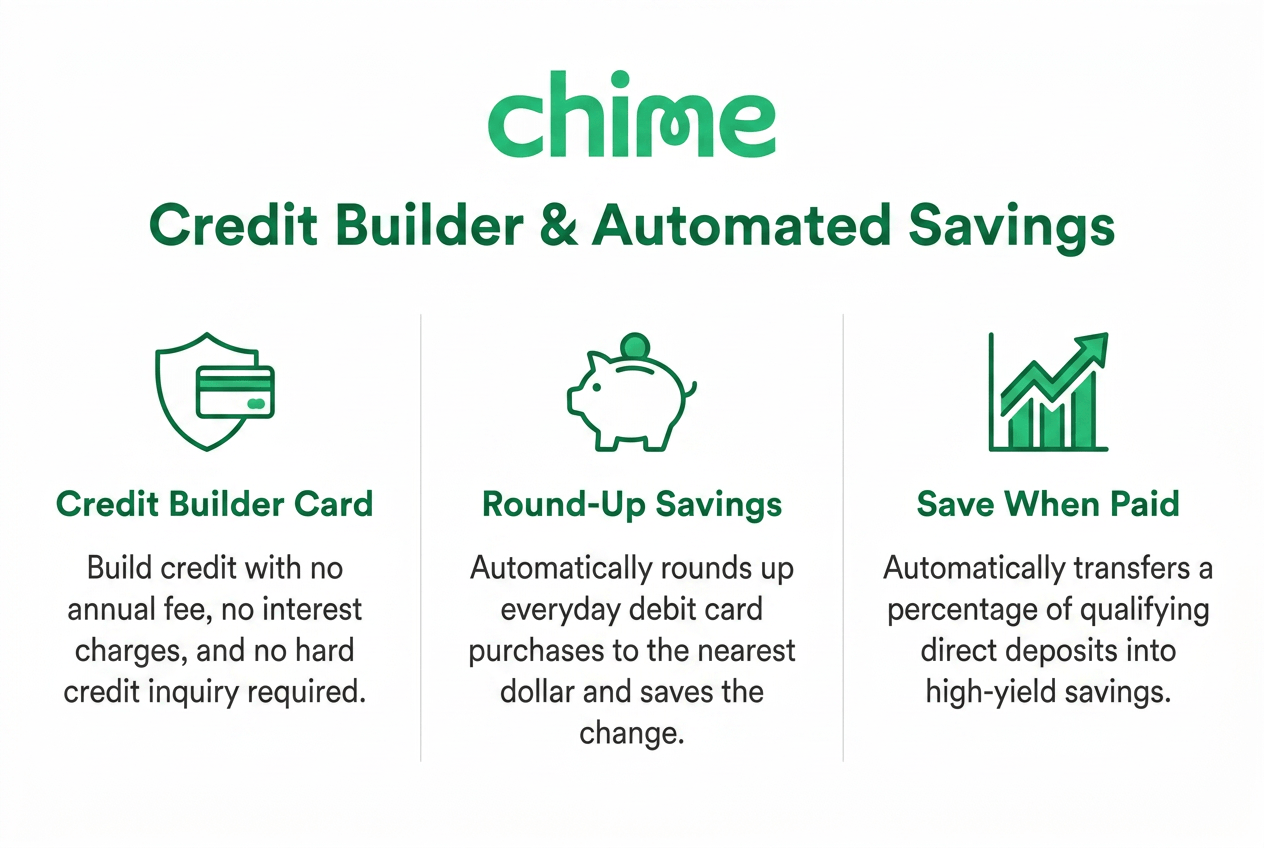 chime

Credit Builder & Automated Savings

Credit Builder Card

Build credit with no annual fee, no interest charges, and no hard credit inquiry required.

Round-Up Savings

Automatically rounds up everyday debit card purchases to the nearest dollar and saves the change.

Save When Paid

Automatically transfers a percentage of qualifying direct deposits into high-yield savings.